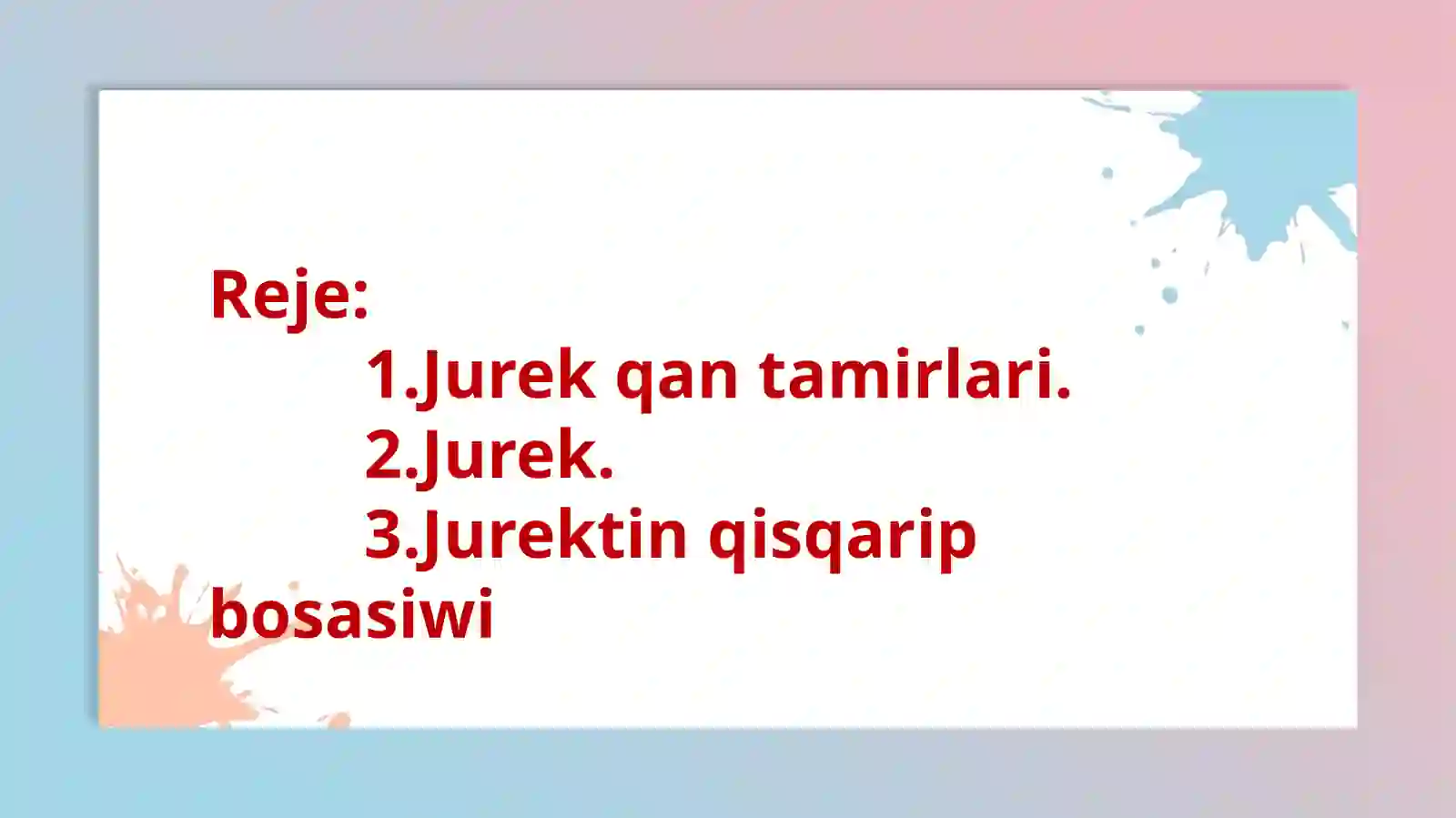 Reje:
1.Jurek qan tamirlari.
2.Jurek.
3.Jurektin qisqarip bosasiwi